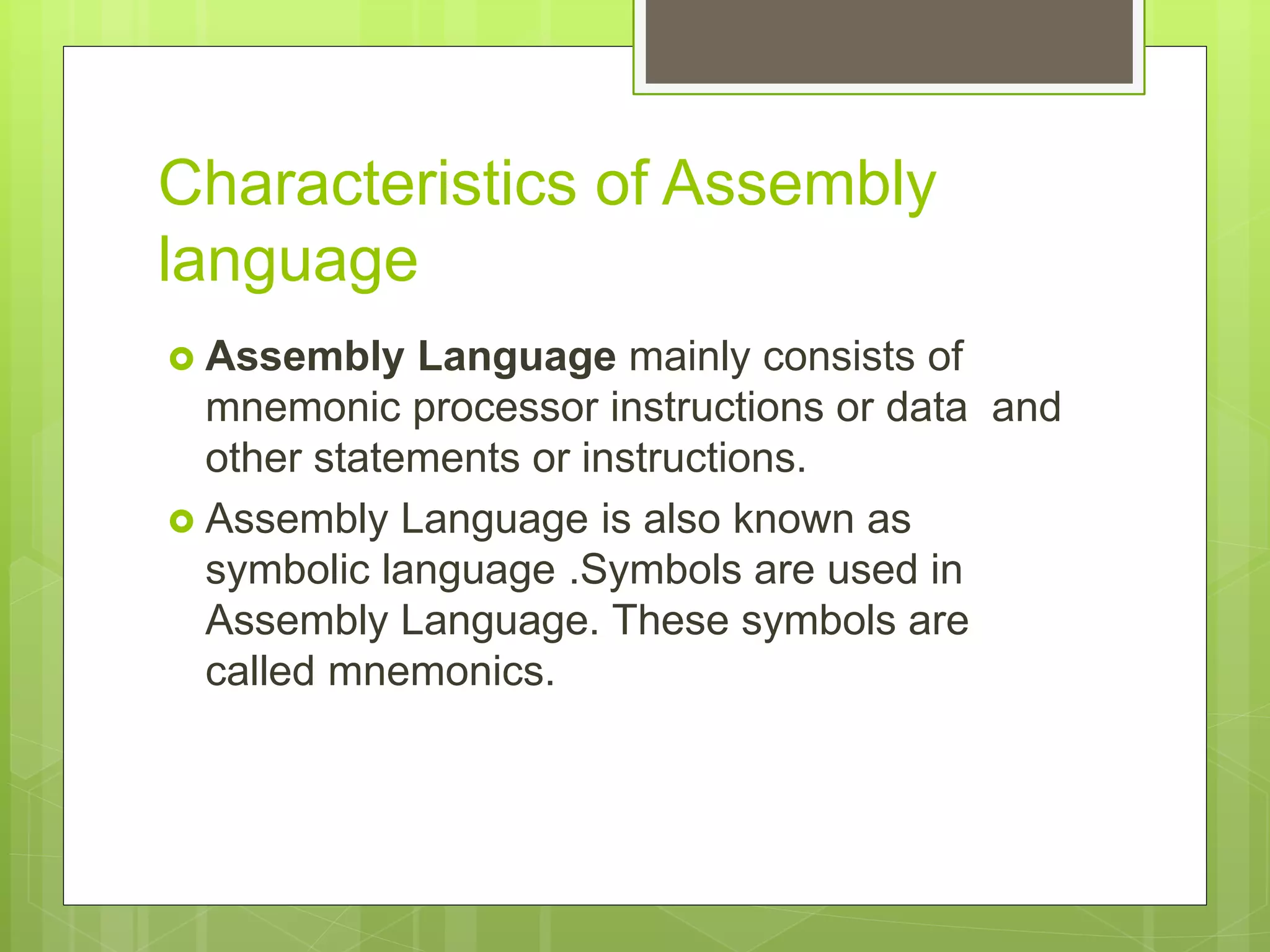 Characteristics of Assembly language

Assembly Language mainly consists of mnemonic processor instructions or data and other statements or instructions.

Assembly Language is also known as symbolic language .Symbols are used in Assembly Language. These symbols are called mnemonics.